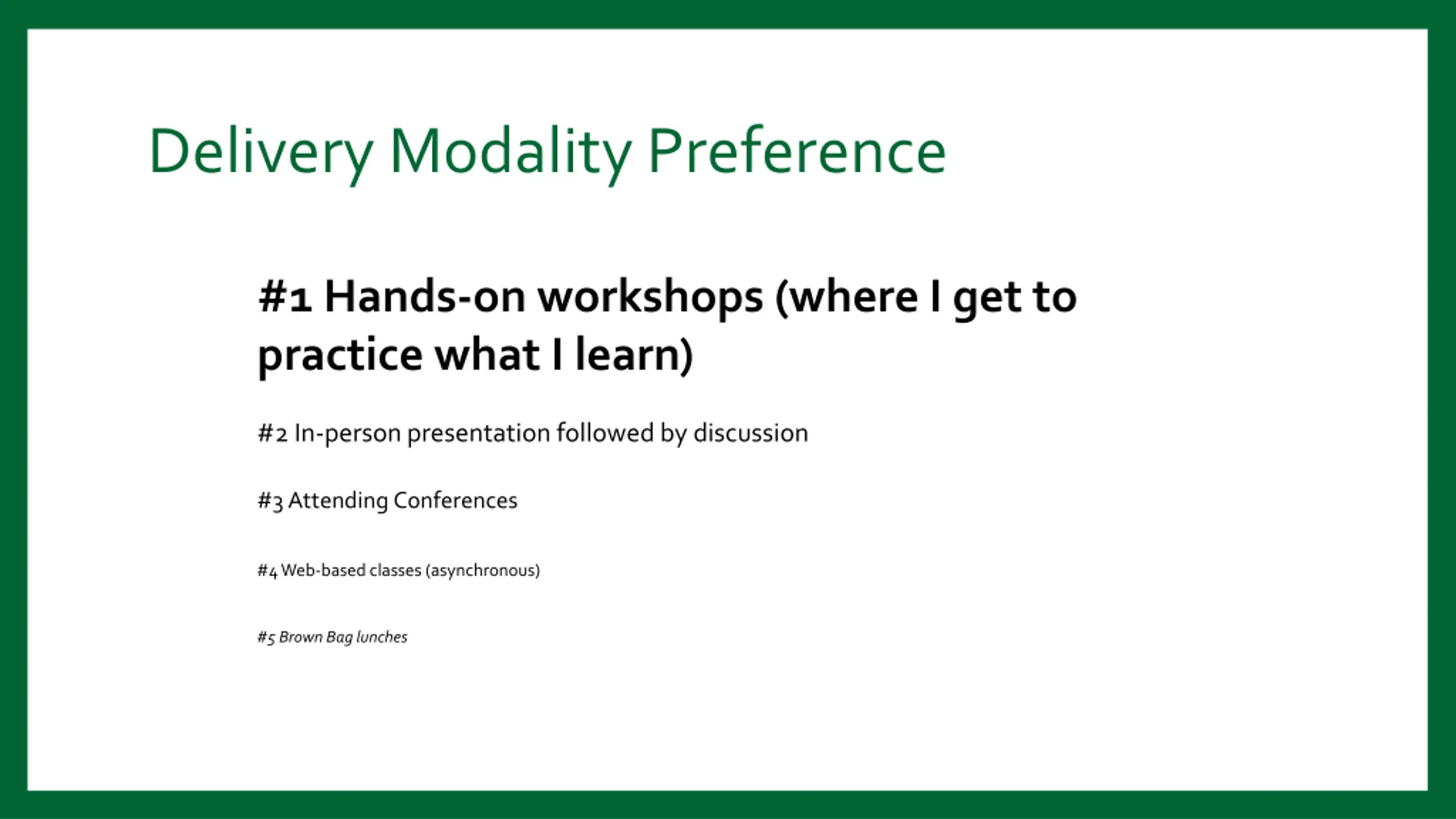 Delivery Modality Preference

#1 Hands-on workshops (where I get to practice what I learn)

#2 In-person presentation followed by discussion

#3 Attending Conferences

#4 Web-based classes (asynchronous)

#5 Brown Bag lunches